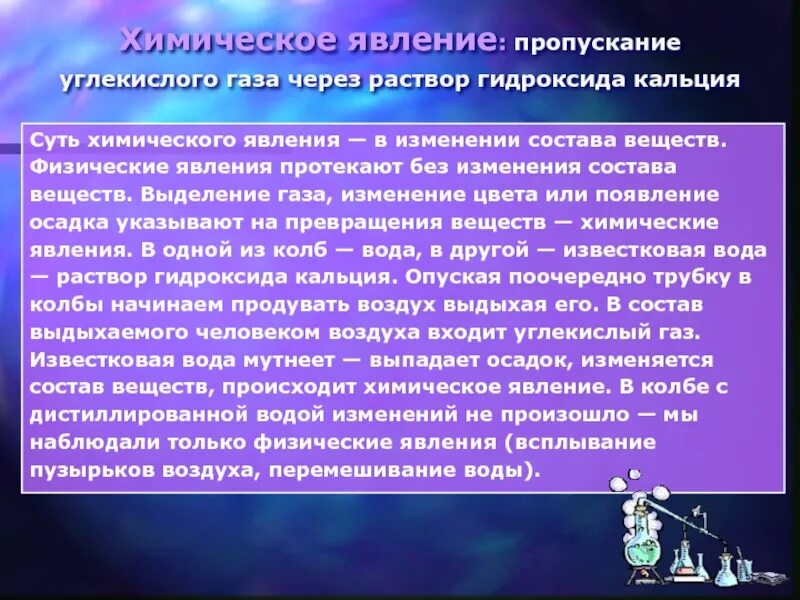 Химическое явление: пропускание углекислого газа через раствор гидроксида кальция

Суть химического явления — в изменении состава веществ. Физические явления протекают без изменения состава веществ. Выделение газа, изменение цвета или появление осадка указывают на превращения веществ — химические явления. В одной из колб — вода, в другой — известковая вода — раствор гидроксида кальция. Опуская поочередно трубку в колбы начинаем продувать воздух выдыхая его. В состав выдыхаемого человеком воздуха входит углекислый газ. Известковая вода мутнеет — выпадает осадок, изменяется состав веществ, происходит химическое явление. В колбе с дистиллированной водой изменений не произошло — мы наблюдали только физические явления (всплывание пузырьков воздуха, перемешивание воды).